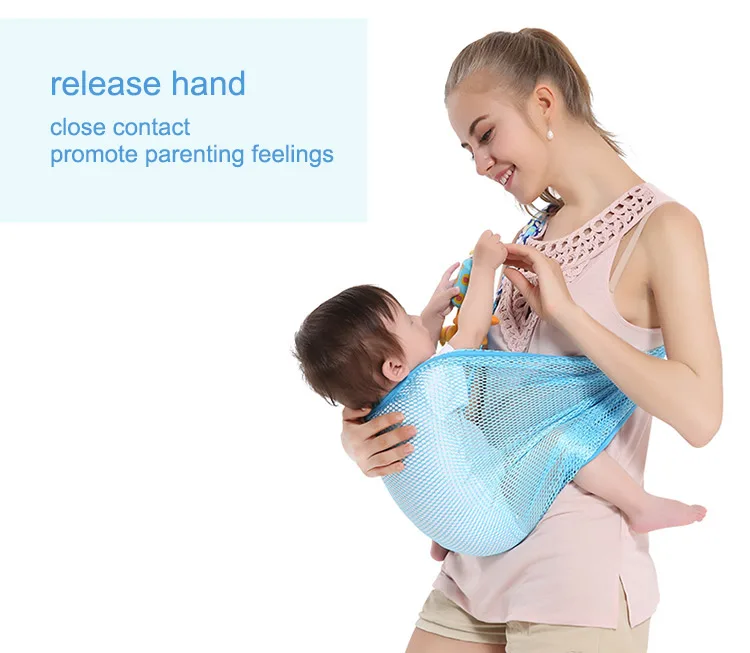 release hand

close contact
promote parenting feelings